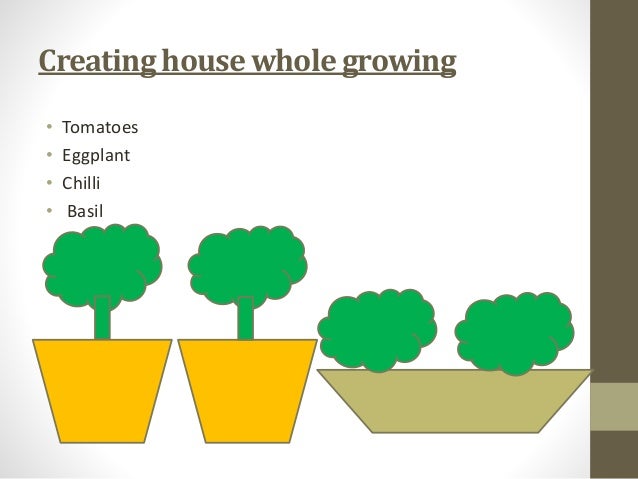 Creating house whole growing

• Tomatoes
• Eggplant
• Chilli
• Basil